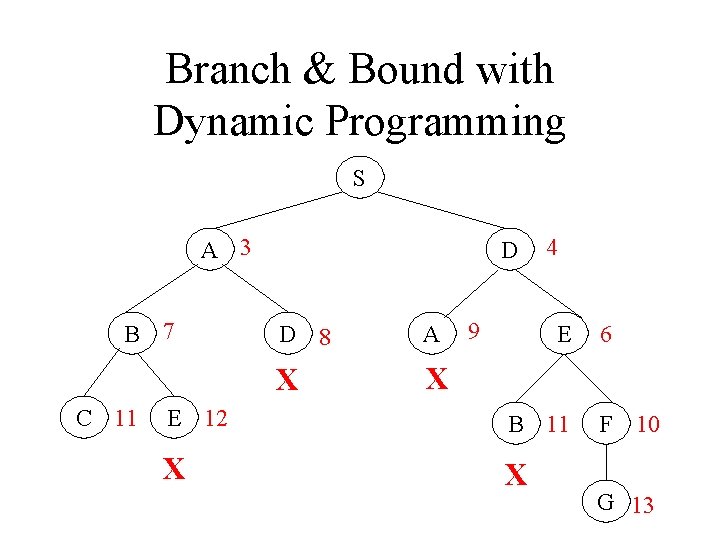 Branch & Bound with Dynamic Programming

S

A 3

D 4

B 7

D 8

A 9

E 6

X

X

C 11

E 12

B 11

F 10

X

X

G 13